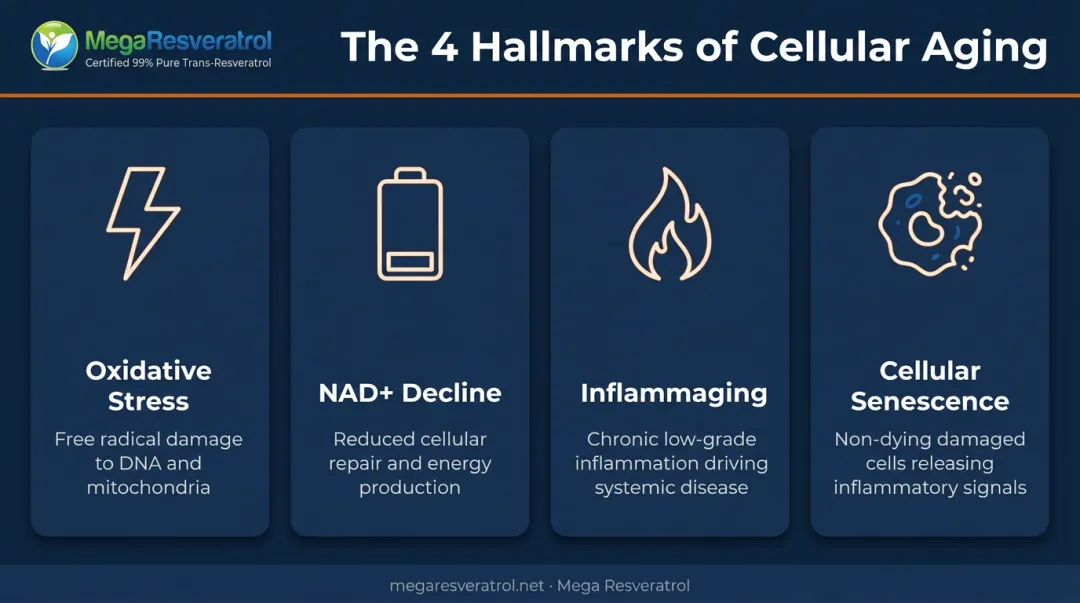 MegaResveratrol
Certified 99% Pure Trans-Resveratrol

The 4 Hallmarks of Cellular Aging

Oxidative Stress
Free radical damage to DNA and mitochondria

NAD+ Decline
Reduced cellular repair and energy production

Inflammaging
Chronic low-grade inflammation driving systemic disease

Cellular Senescence
Non-dying damaged cells releasing inflammatory signals

megaresveratrol.net · Mega Resveratrol